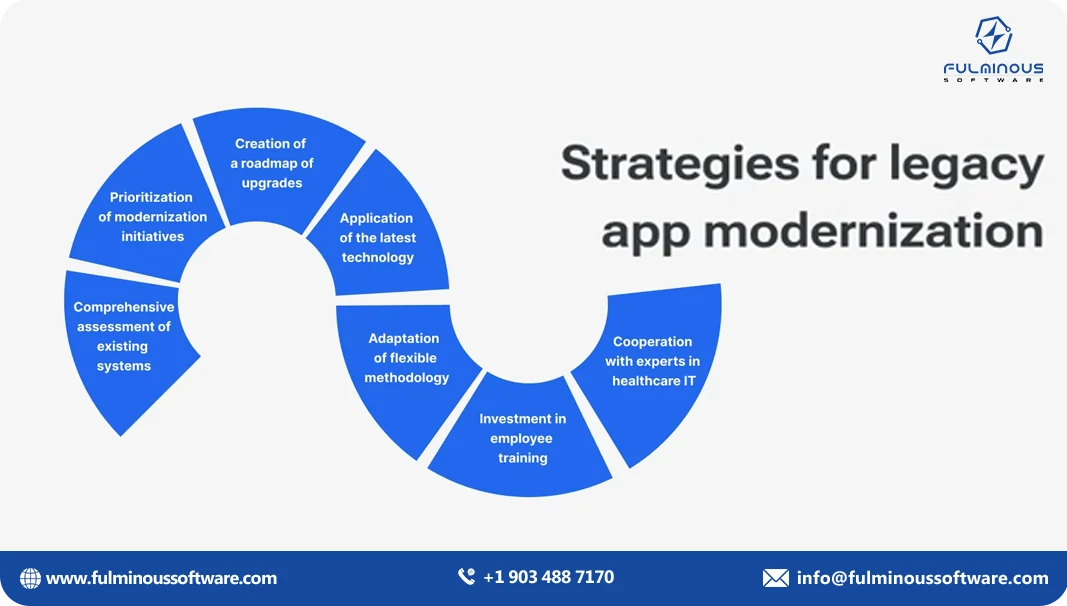 FULMINOUS
SOFTWARE

Strategies for legacy app modernization

Comprehensive assessment of existing systems

Prioritization of modernization initiatives

Creation of a roadmap of upgrades

Application of the latest technology

Adaptation of flexible methodology

Investment in employee training

Cooperation with experts in healthcare IT

www.fulminoussoftware.com

+1 903 488 7170

info@fulminoussoftware.com